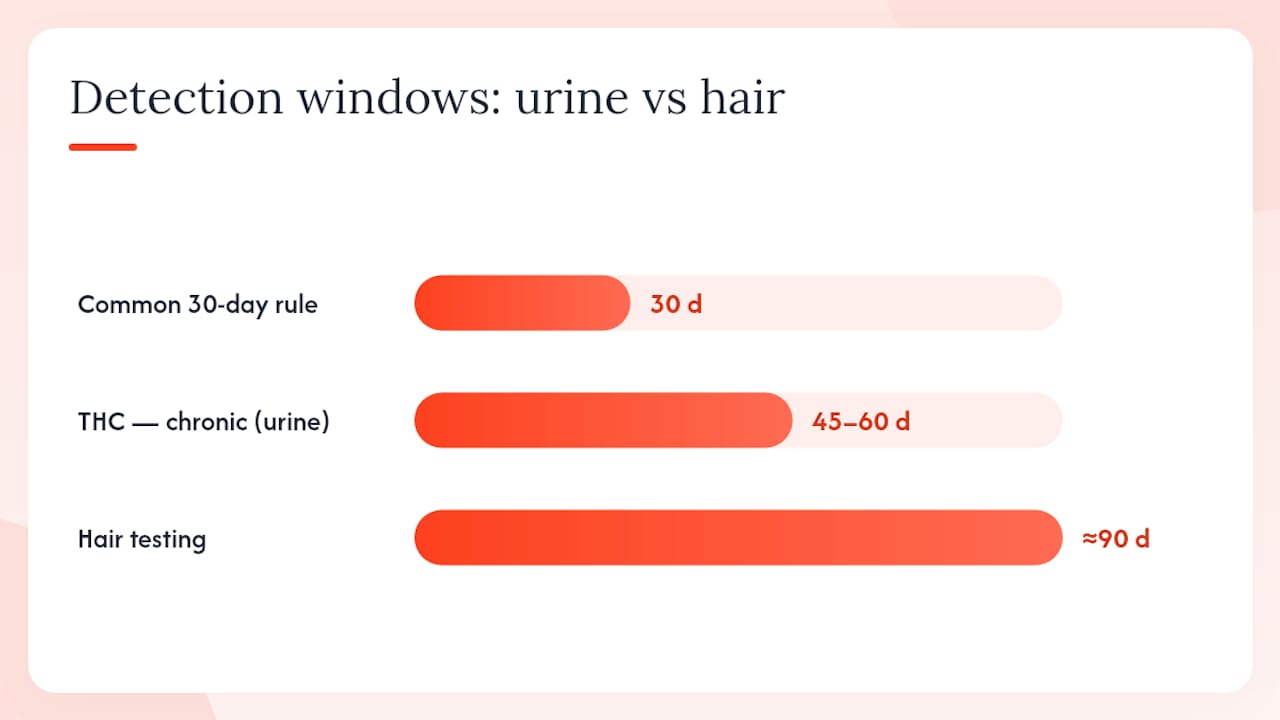 Detection windows: urine vs hair

Common 30-day rule 30 d

THC — chronic (urine) 45–60 d

Hair testing ≈90 d